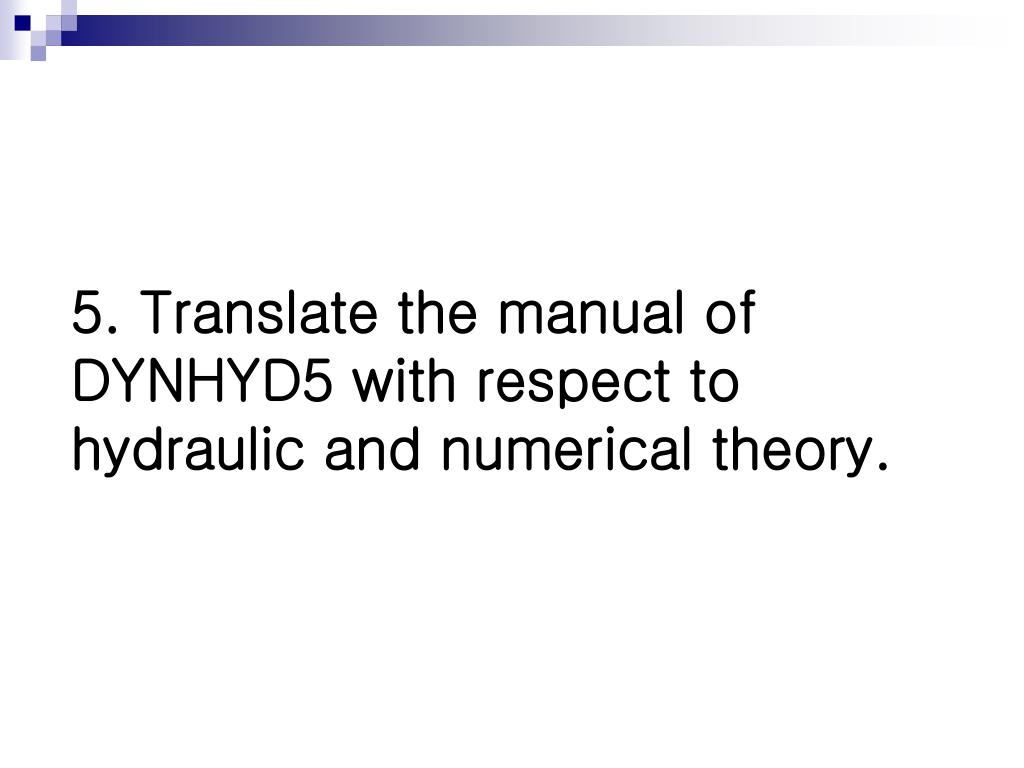 5. Translate the manual of DYNHYD5 with respect to hydraulic and numerical theory.